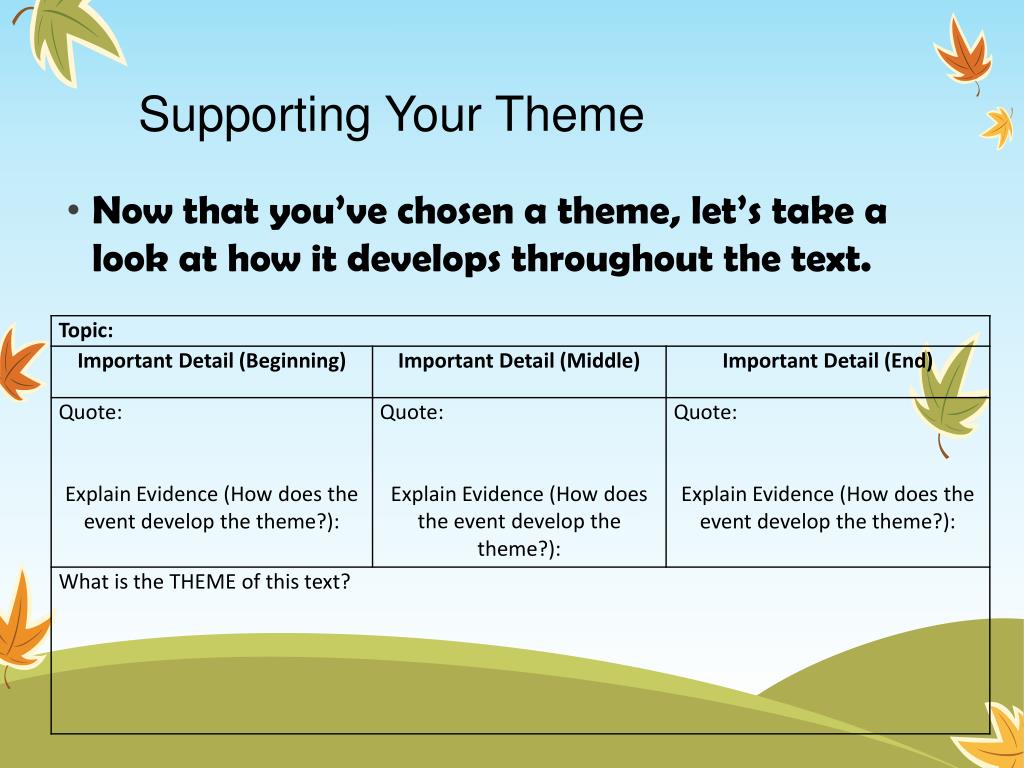 Supporting Your Theme

• Now that you've chosen a theme, let's take a look at how it develops throughout the text.

| Topic: | | |
|---|---|---|
| Important Detail (Beginning) | Important Detail (Middle) | Important Detail (End) |
| Quote: Explain Evidence (How does the event develop the theme?): | Quote: Explain Evidence (How does the event develop the theme?): | Quote: Explain Evidence (How does the event develop the theme?): |
| What is the THEME of this text? | | |